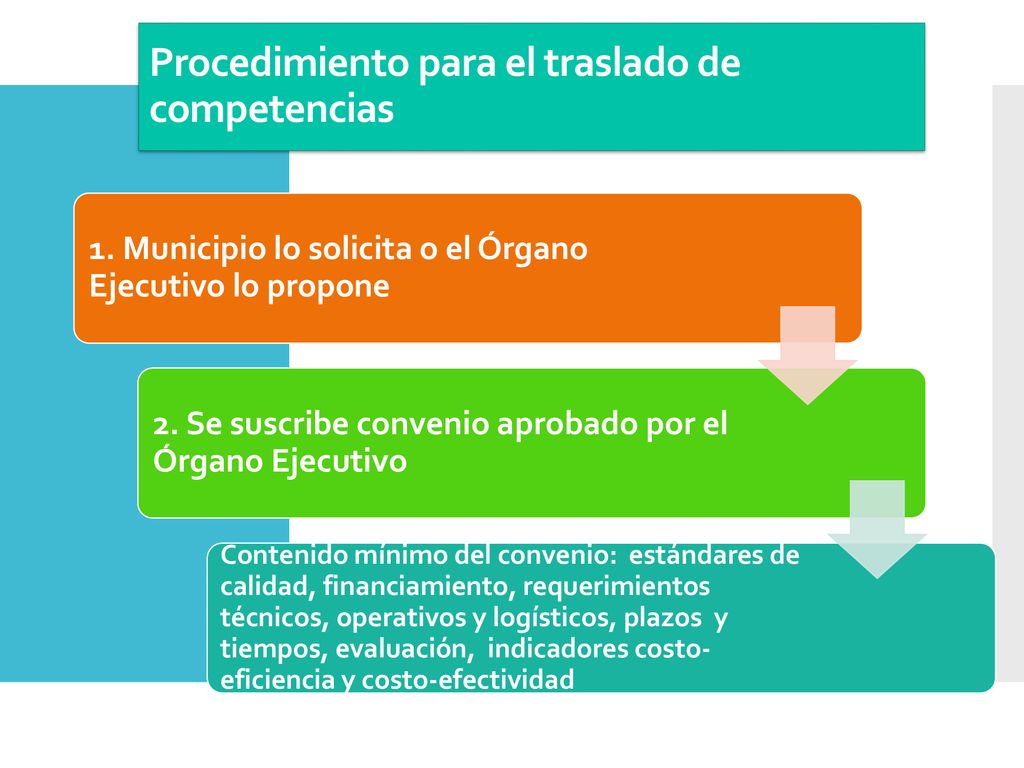 Procedimiento para el traslado de competencias

1. Municipio lo solicita o el Órgano Ejecutivo lo propone

2. Se suscribe convenio aprobado por el Órgano Ejecutivo

Contenido mínimo del convenio: estándares de calidad, financiamiento, requerimientos técnicos, operativos y logísticos, plazos y tiempos, evaluación, indicadores costo-eficiencia y costo-efectividad